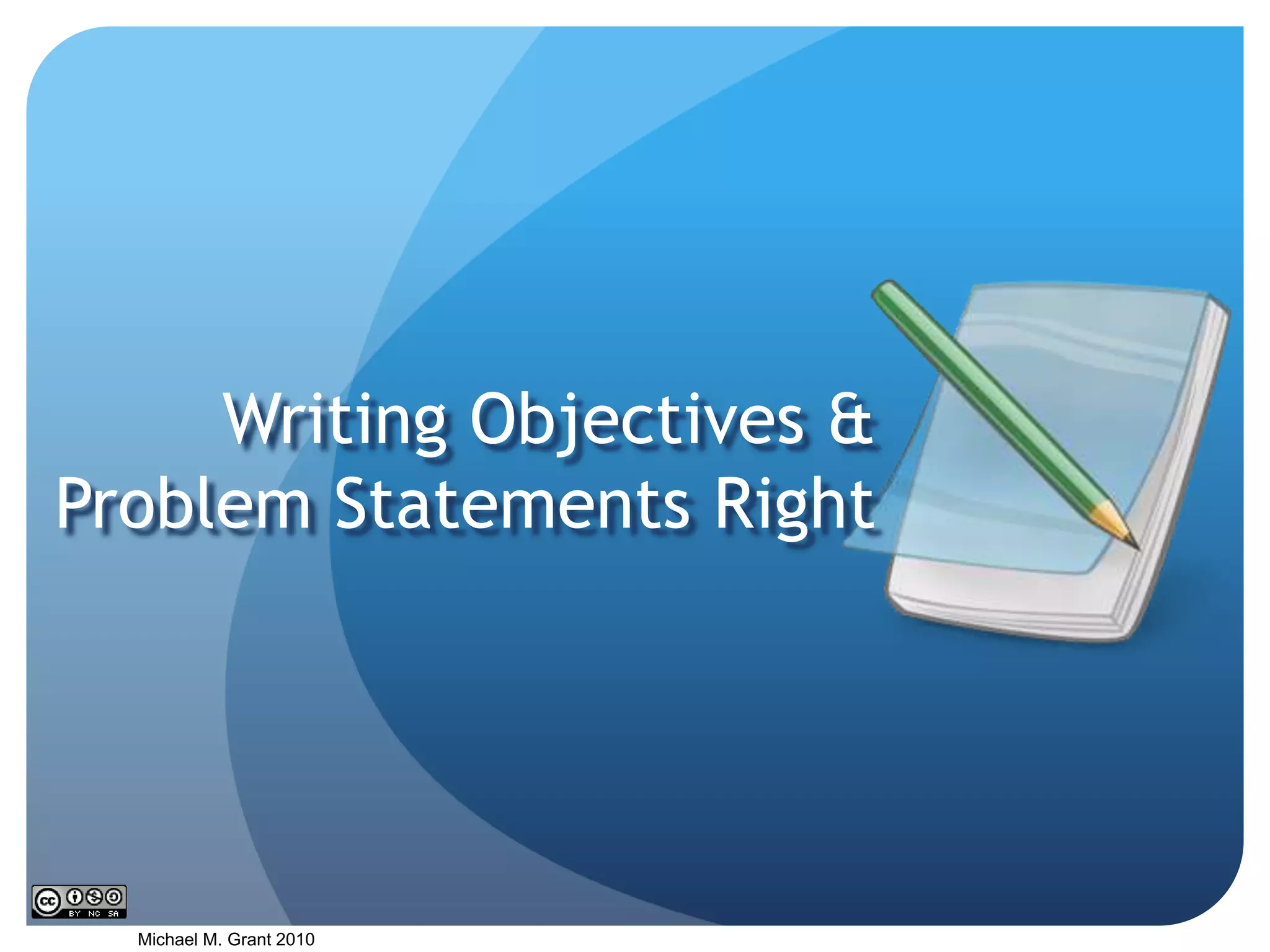 Writing Objectives & Problem Statements Right

cc BY NC SA

Michael M. Grant 2010